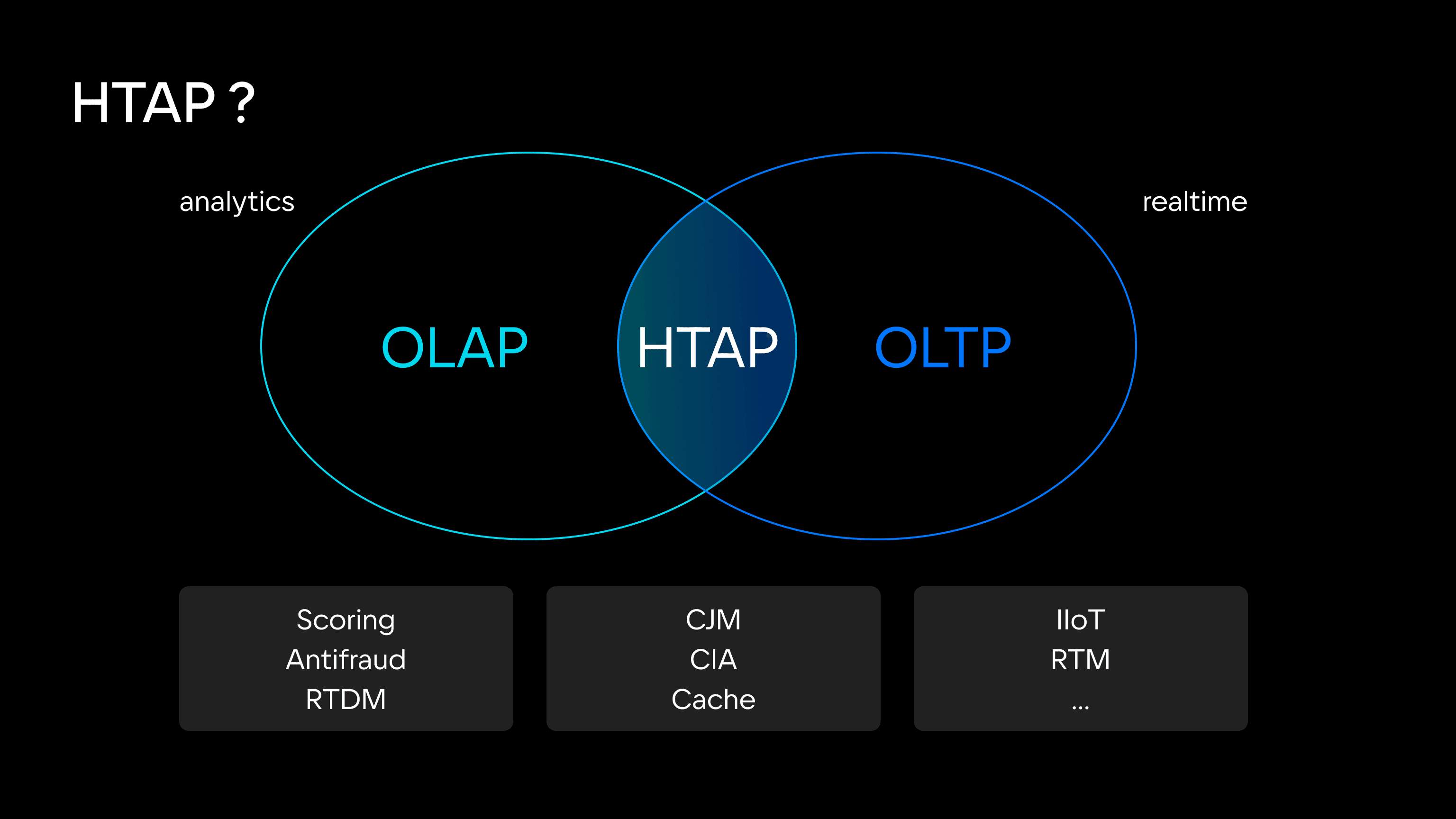 HTAP ?

analytics

realtime

OLAP

HTAP

OLTP

Scoring
Antifraud
RTDM

CJM
CIA
Cache

IIoT
RTM
...